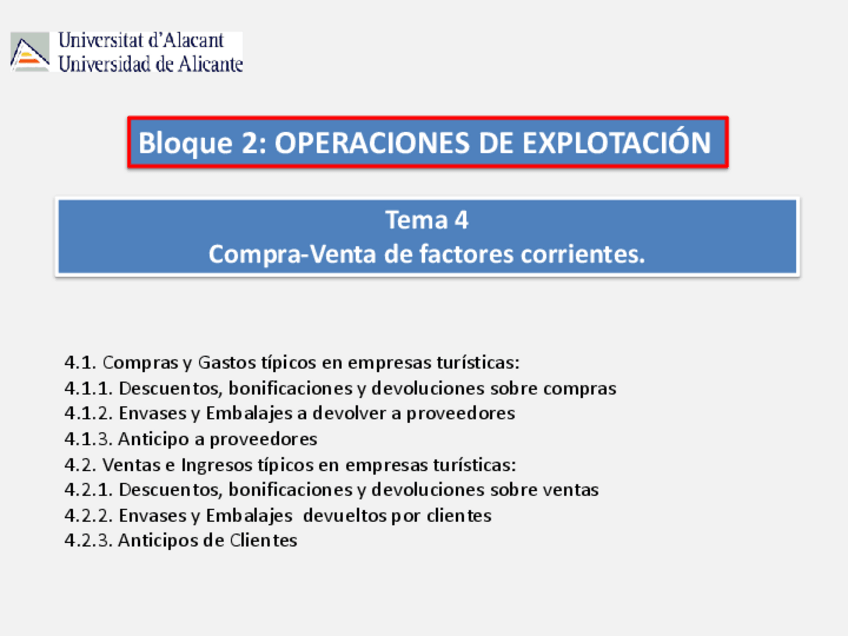 Universitat d'Alacant
Universidad de Alicante

Bloque 2: OPERACIONES DE EXPLOTACIÓN

Tema 4
Compra-Venta de factores corrientes.

4.1. Compras y Gastos típicos en empresas turísticas:
4.1.1. Descuentos, bonificaciones y devoluciones sobre compras
4.1.2. Envases y Embalajes a devolver a proveedores
4.1.3. Anticipo a proveedores
4.2. Ventas e Ingresos típicos en empresas turísticas:
4.2.1. Descuentos, bonificaciones y devoluciones sobre ventas
4.2.2. Envases y Embalajes devueltos por clientes
4.2.3. Anticipos de Clientes